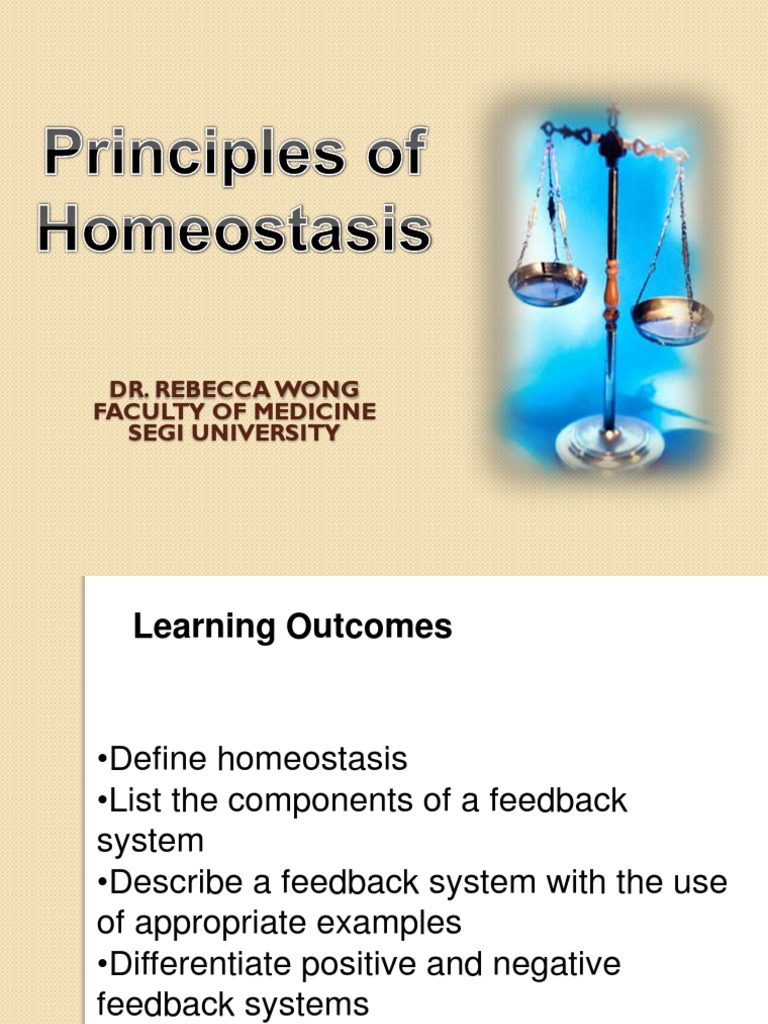 Principles of Homeostasis

DR. REBECCA WONG
FACULTY OF MEDICINE
SEGI UNIVERSITY

Learning Outcomes

•Define homeostasis
•List the components of a feedback system
•Describe a feedback system with the use of appropriate examples
•Differentiate positive and negative feedback systems